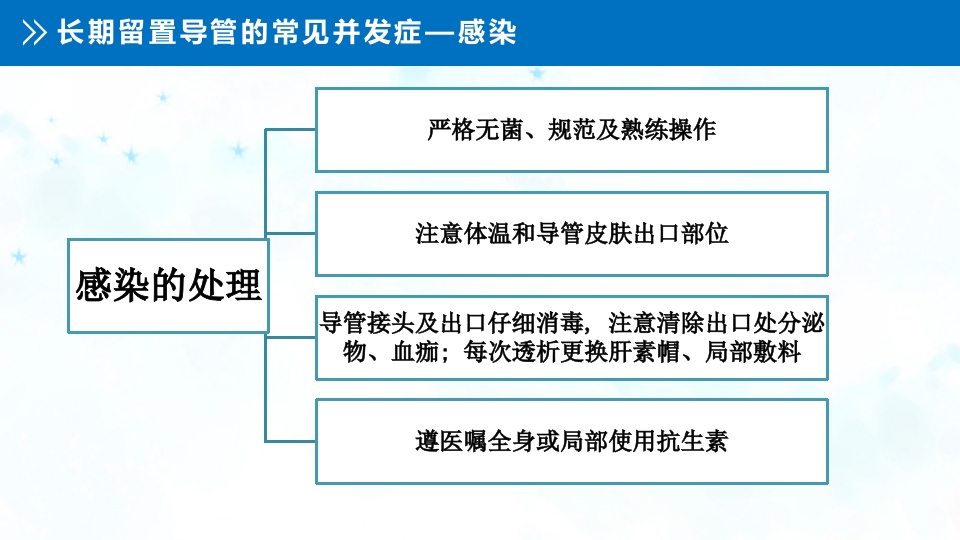 长期留置导管的常见并发症—感染

感染的处理

严格无菌、规范及熟练操作

注意体温和导管皮肤出口部位

导管接头及出口仔细消毒，注意清除出口处分泌物、血痂；每次透析更换肝素帽、局部敷料

遵医嘱全身或局部使用抗生素